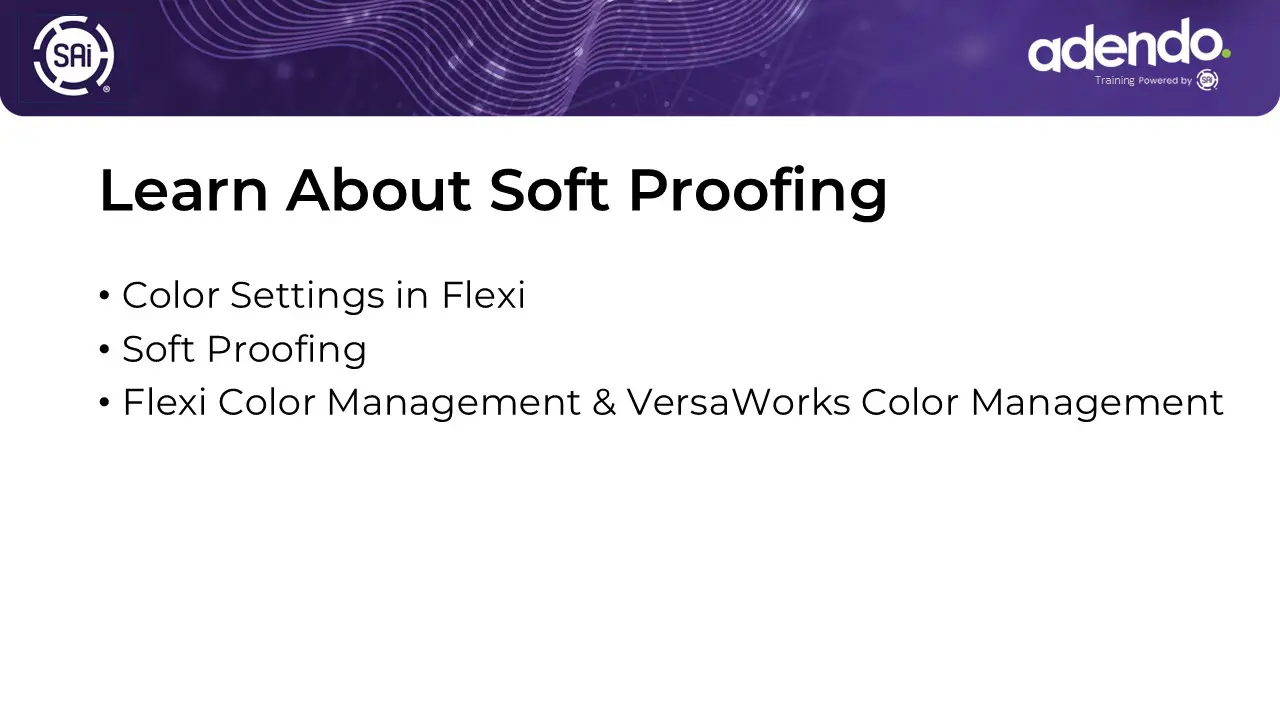 SAi

adendo.
Training Powered by SAi

Learn About Soft Proofing

• Color Settings in Flexi
• Soft Proofing
• Flexi Color Management & VersaWorks Color Management